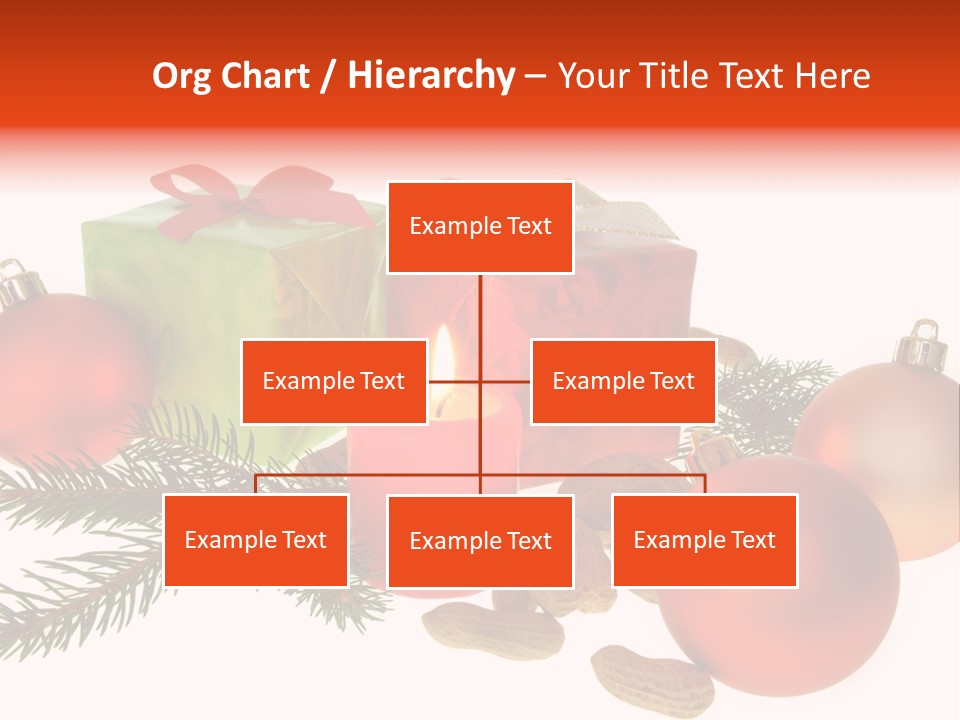 Org Chart / Hierarchy – Your Title Text Here

Example Text

Example Text

Example Text

Example Text

Example Text

Example Text